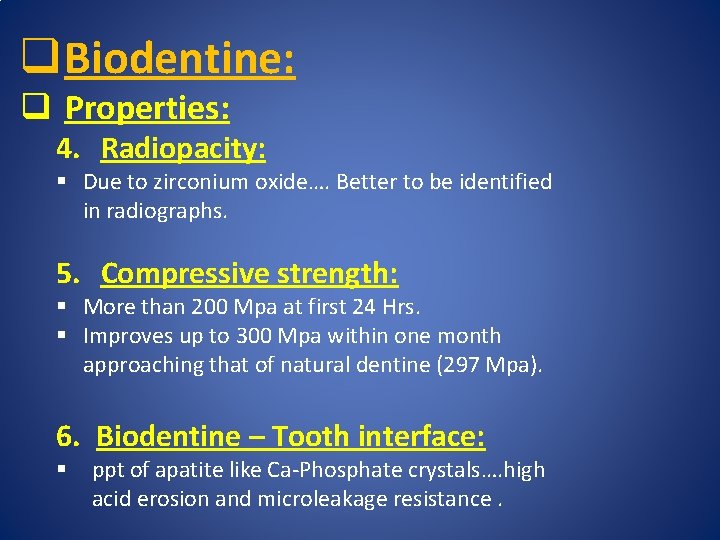 ☐ Biodentine:

☐ Properties:

4. Radiopacity:

• Due to zirconium oxide…. Better to be identified in radiographs.

5. Compressive strength:

• More than 200 Mpa at first 24 Hrs.
• Improves up to 300 Mpa within one month approaching that of natural dentine (297 Mpa).

6. Biodentine – Tooth interface:

• ppt of apatite like Ca-Phosphate crystals….high acid erosion and microleakage resistance .